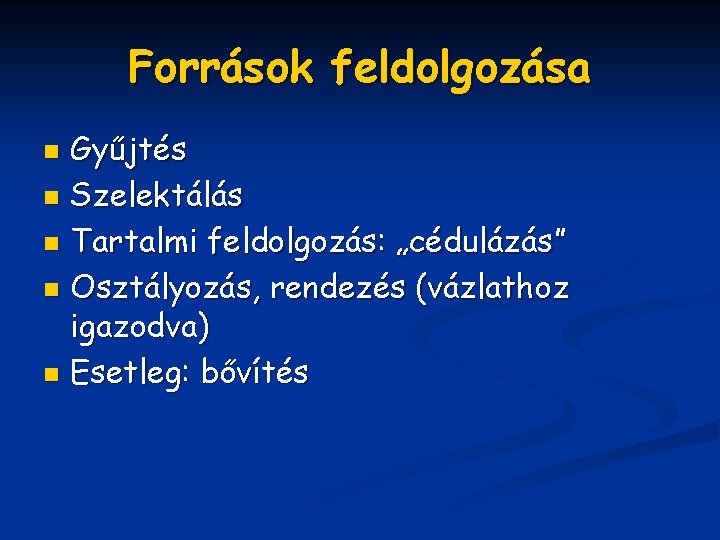 Források feldolgozása

- Gyűjtés
- Szelektálás
- Tartalmi feldolgozás: „cédulázás"
- Osztályozás, rendezés (vázlathoz igazodva)
- Esetleg: bővítés